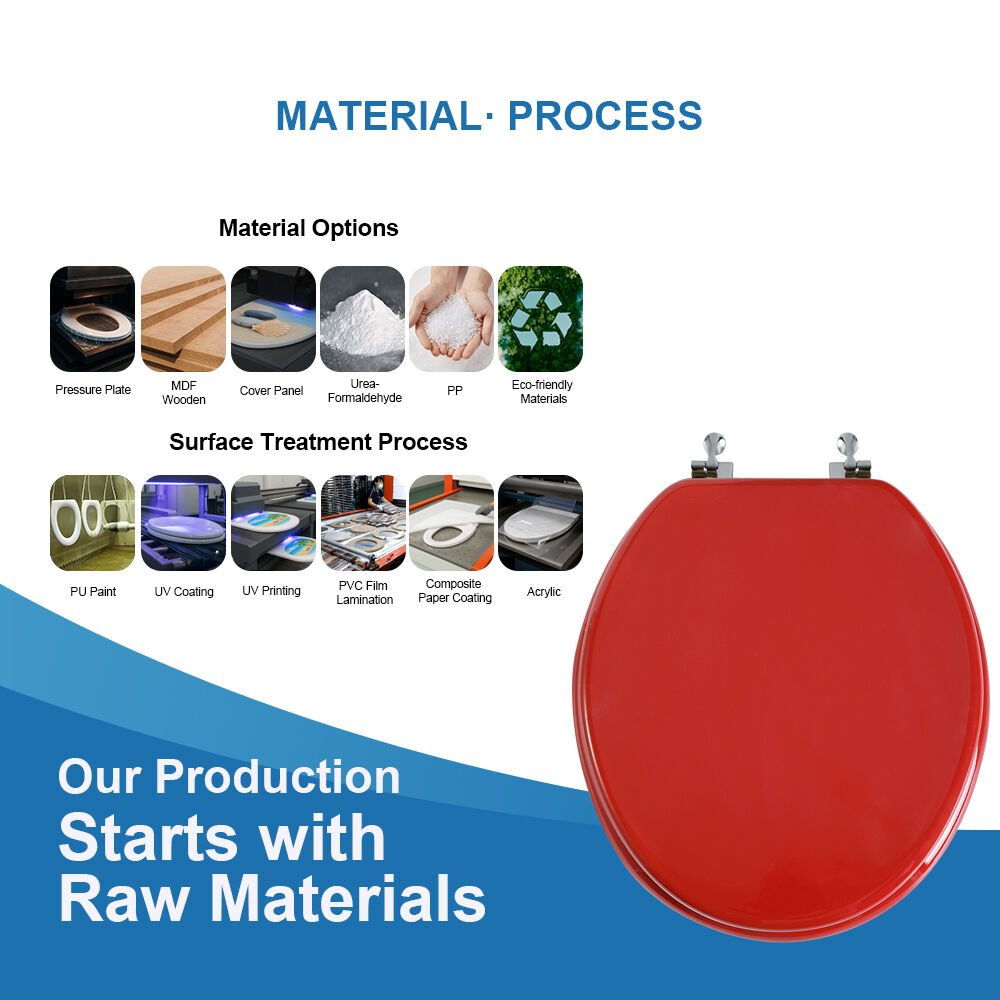 MATERIAL· PROCESS

Material Options

Pressure Plate

MDF Wooden

Cover Panel

Urea-Formaldehyde

PP

Eco-friendly Materials

Surface Treatment Process

PU Paint

UV Coating

UV Printing

PVC Film Lamination

Composite Paper Coating

Acrylic

Our Production
Starts with
Raw Materials